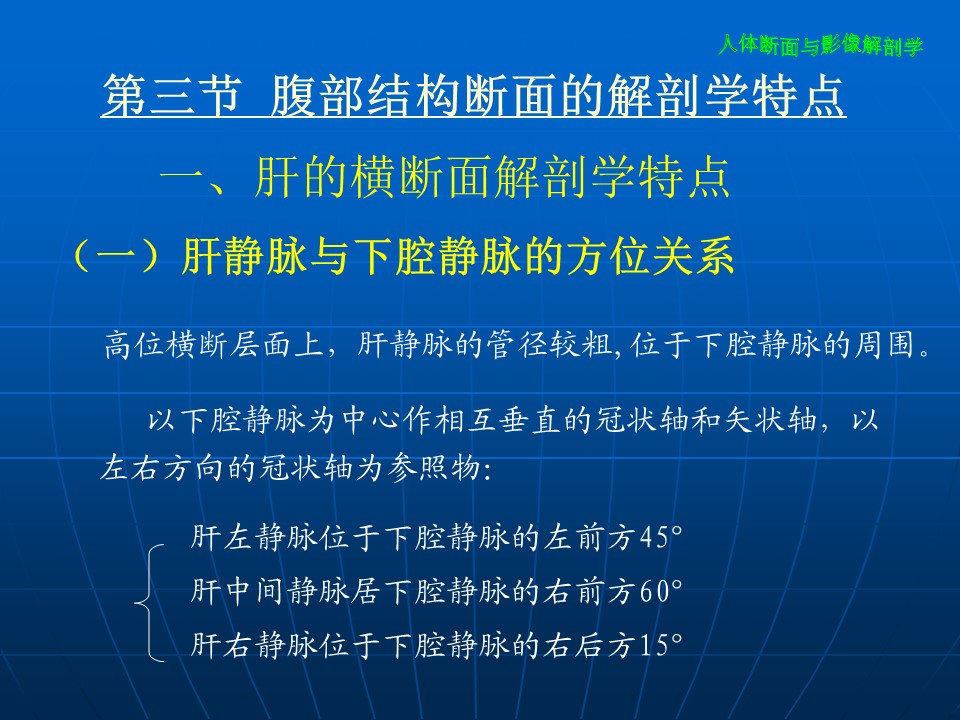 人体断面与影像解剖学

第三节 腹部结构断面的解剖学特点

一、肝的横断面解剖学特点

（一）肝静脉与下腔静脉的方位关系

高位横断层面上，肝静脉的管径较粗，位于下腔静脉的周围。

以下腔静脉为中心作相互垂直的冠状轴和矢状轴，以左右方向的冠状轴为参照物：

肝左静脉位于下腔静脉的左前方45°

肝中间静脉居下腔静脉的右前方60°

肝右静脉位于下腔静脉的右后方15°